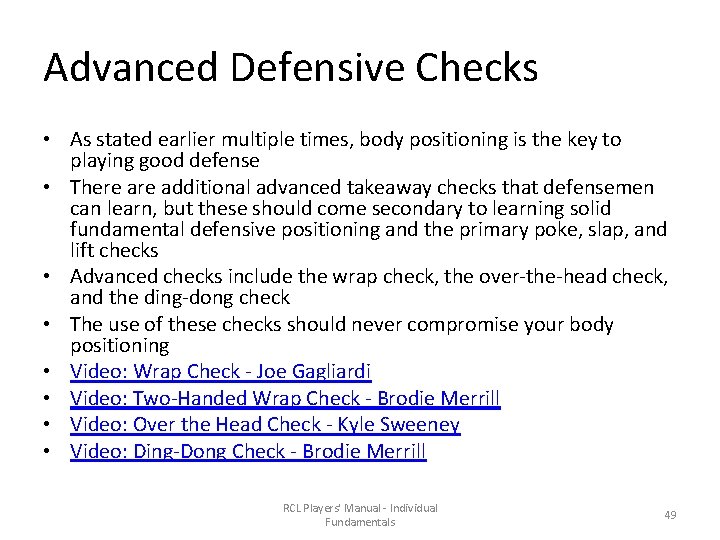 Advanced Defensive Checks

• As stated earlier multiple times, body positioning is the key to playing good defense
• There are additional advanced takeaway checks that defensemen can learn, but these should come secondary to learning solid fundamental defensive positioning and the primary poke, slap, and lift checks
• Advanced checks include the wrap check, the over-the-head check, and the ding-dong check
• The use of these checks should never compromise your body positioning
• Video: Wrap Check - Joe Gagliardi
• Video: Two-Handed Wrap Check - Brodie Merrill
• Video: Over the Head Check - Kyle Sweeney
• Video: Ding-Dong Check - Brodie Merrill

RCL Players' Manual - Individual Fundamentals

49